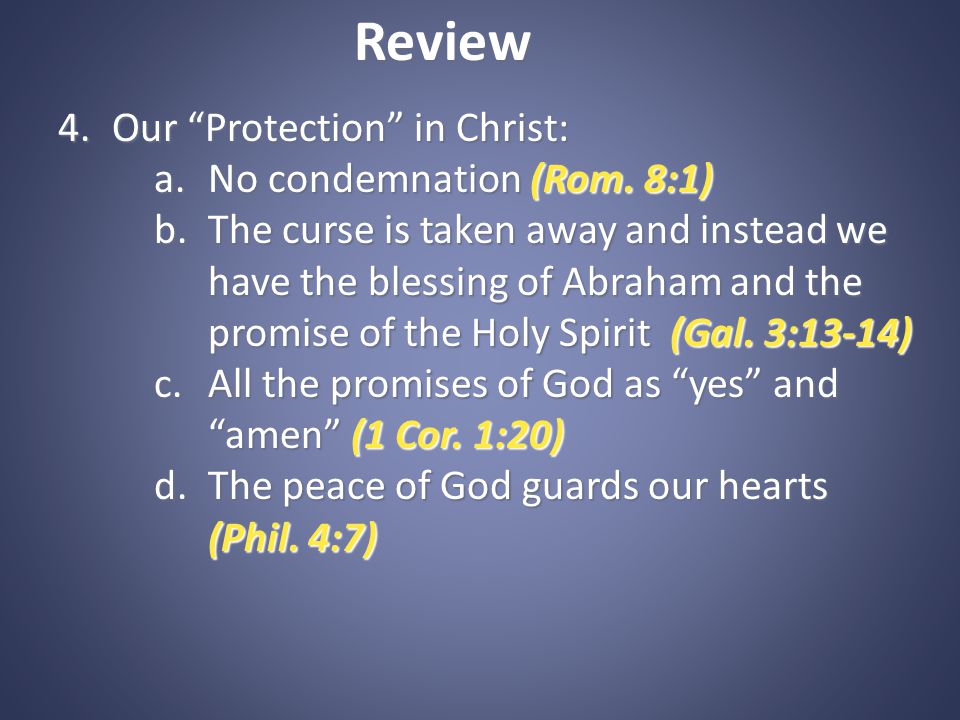 Review

4. Our “Protection” in Christ:

a. No condemnation (Rom. 8:1)

b. The curse is taken away and instead we have the blessing of Abraham and the promise of the Holy Spirit (Gal. 3:13-14)

c. All the promises of God as “yes” and “amen” (1 Cor. 1:20)

d. The peace of God guards our hearts (Phil. 4:7)